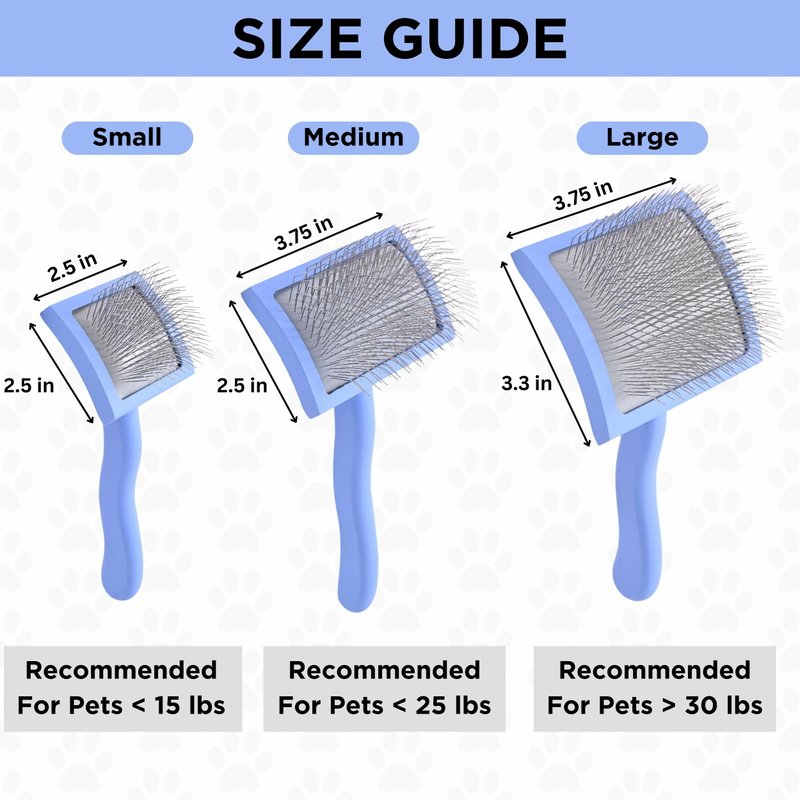 SIZE GUIDE

Small

2.5 in

2.5 in

Recommended For Pets < 15 lbs

Medium

3.75 in

2.5 in

Recommended For Pets < 25 lbs

Large

3.75 in

3.3 in

Recommended For Pets > 30 lbs